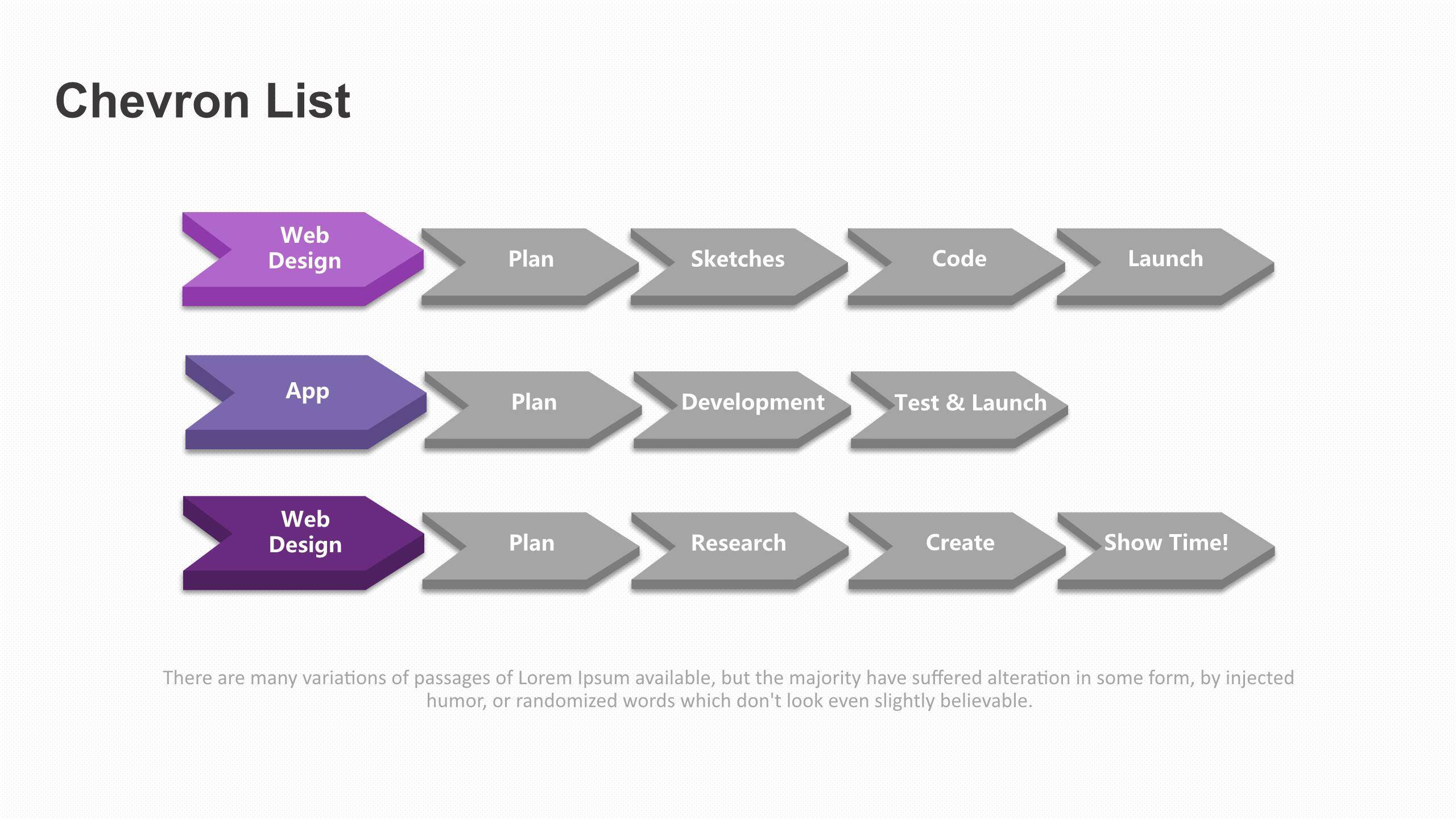 Chevron List

Web Design

Plan

Sketches

Code

Launch

App

Plan

Development

Test & Launch

Web Design

Plan

Research

Create

Show Time!

There are many variations of passages of Lorem Ipsum available, but the majority have suffered alteration in some form, by injected humor, or randomized words which don't look even slightly believable.